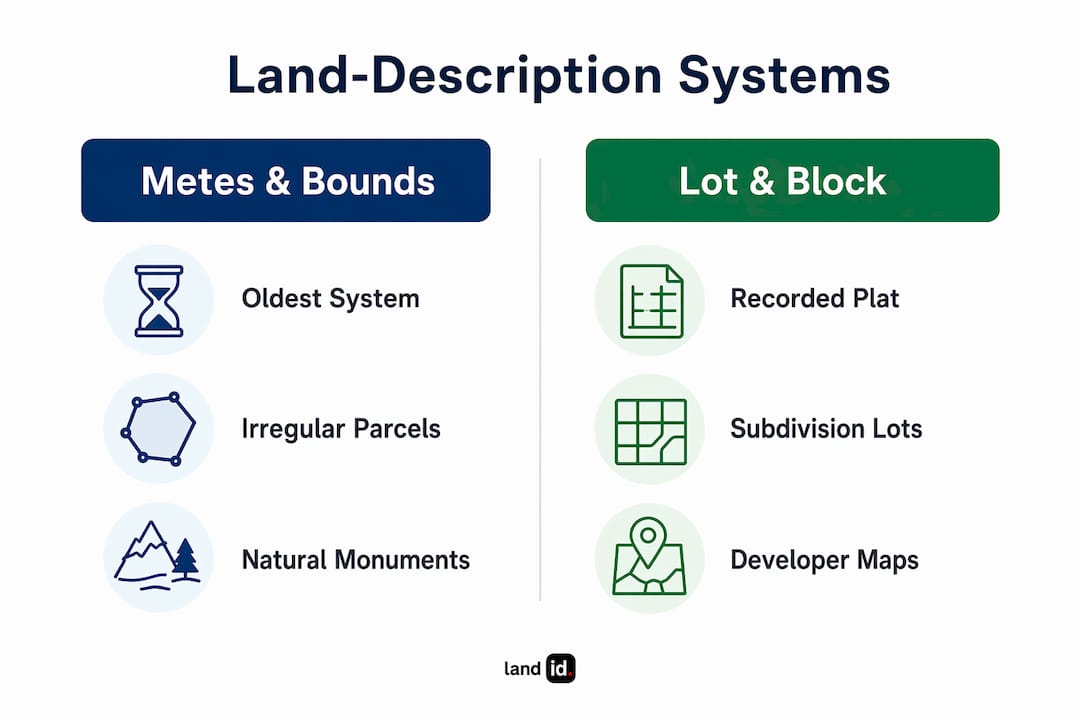 Land-Description Systems

Metes & Bounds

Oldest System

Irregular Parcels

Natural Monuments

Lot & Block

Recorded Plat

Subdivision Lots

Developer Maps

land id.